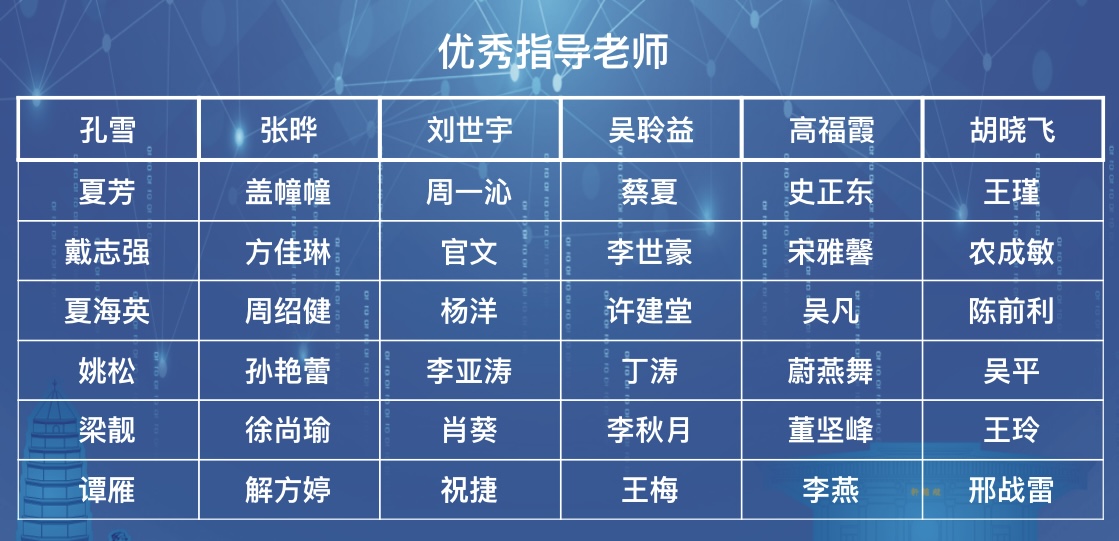 优秀指导老师

| 孔雪 | 张晔 | 刘世宇 | 吴聆益 | 高福霞 | 胡晓飞 |
|---|---|---|---|---|---|
| 夏芳 | 盖幢幢 | 周一沁 | 蔡夏 | 史正东 | 王瑾 |
| 戴志强 | 方佳琳 | 官文 | 李世豪 | 宋雅馨 | 农成敏 |
| 夏海英 | 周绍健 | 杨洋 | 许建堂 | 吴凡 | 陈前利 |
| 姚松 | 孙艳蕾 | 李亚涛 | 丁涛 | 蔚燕舞 | 吴平 |
| 梁靓 | 徐尚瑜 | 肖葵 | 李秋月 | 董坚峰 | 王玲 |
| 谭雁 | 解方婷 | 祝捷 | 王梅 | 李燕 | 邢战雷 |